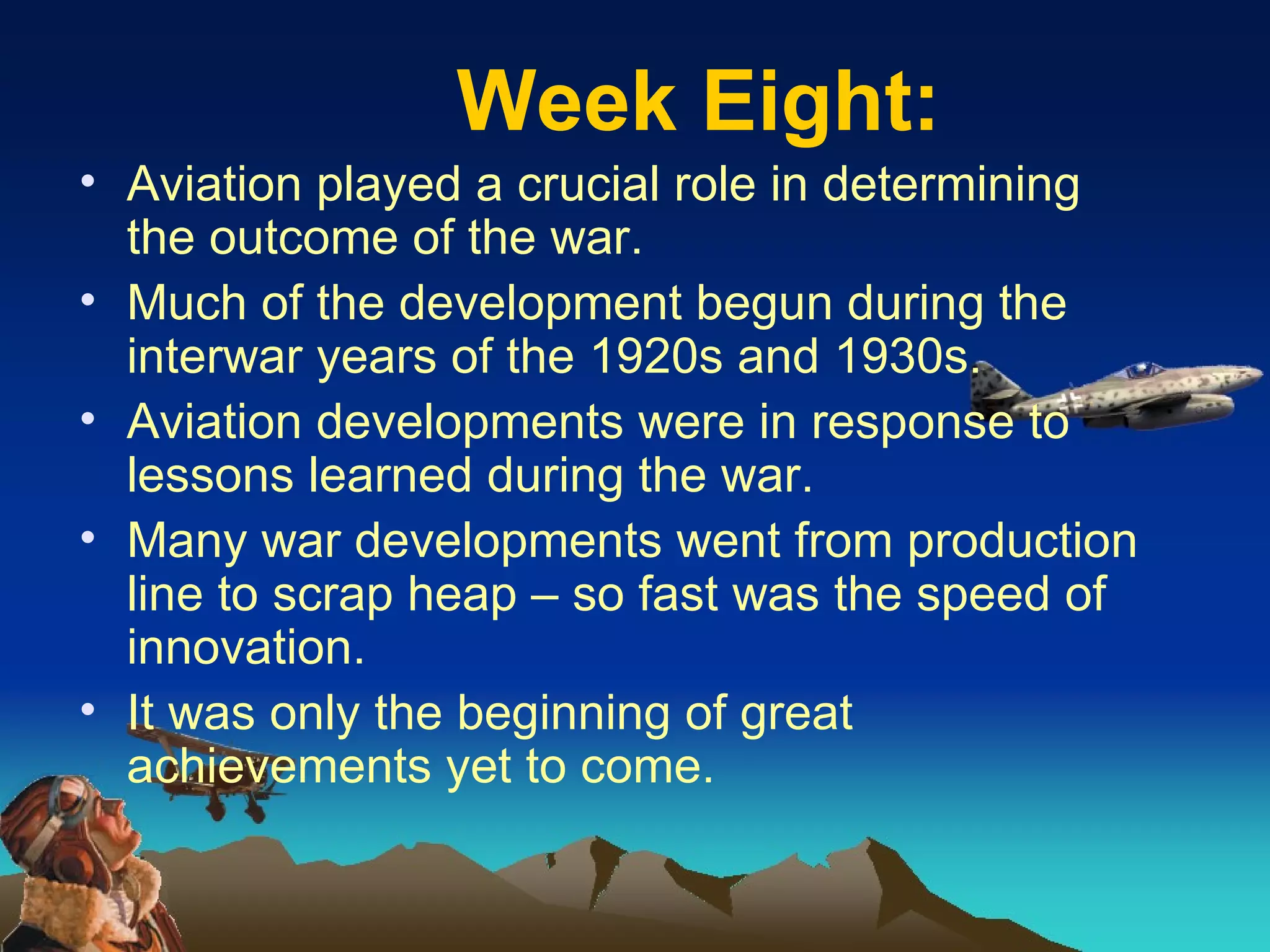 Week Eight:

• Aviation played a crucial role in determining the outcome of the war.
• Much of the development begun during the interwar years of the 1920s and 1930s.
• Aviation developments were in response to lessons learned during the war.
• Many war developments went from production line to scrap heap – so fast was the speed of innovation.
• It was only the beginning of great achievements yet to come.